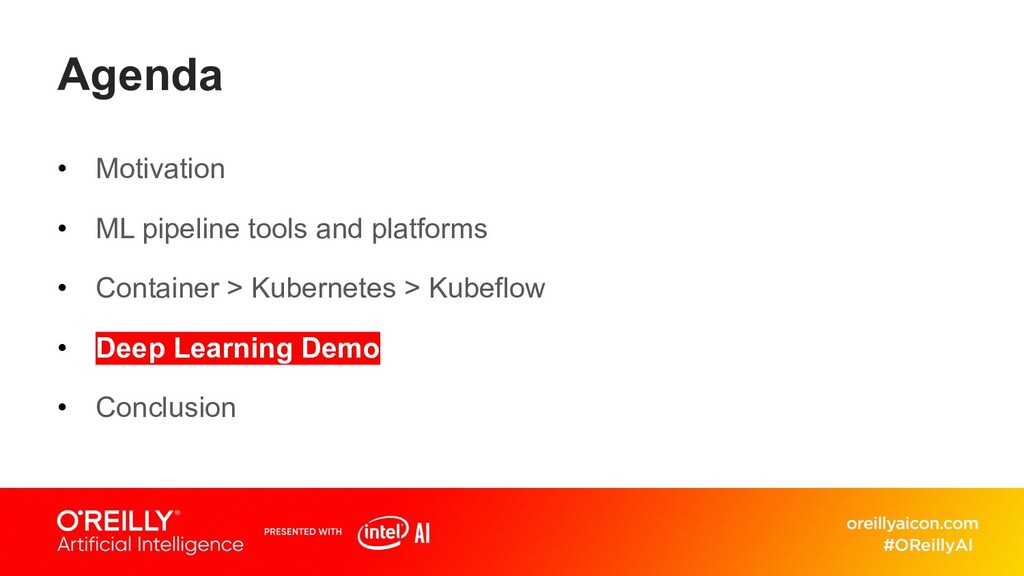 Agenda

• Motivation
• ML pipeline tools and platforms
• Container > Kubernetes > Kubeflow
• Deep Learning Demo
• Conclusion

O'REILLY®
Artificial Intelligence

PRESENTED WITH intel AI

oreillyaicon.com
#OReillyAI